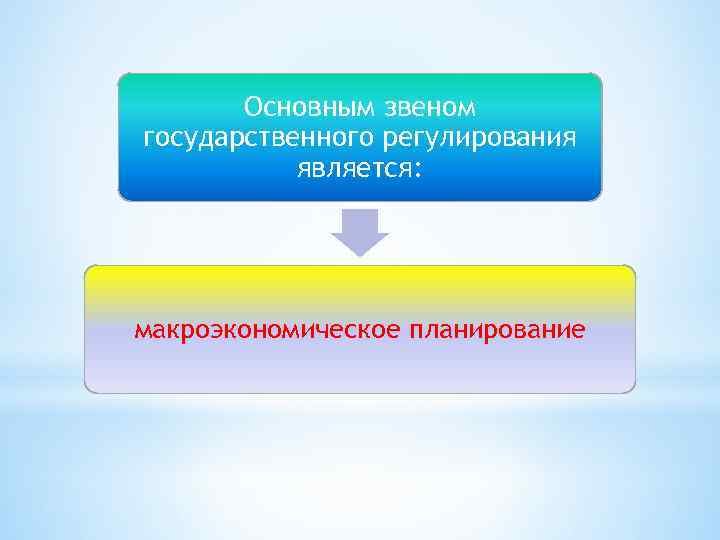 Основным звеном государственного регулирования является:

макроэкономическое планирование